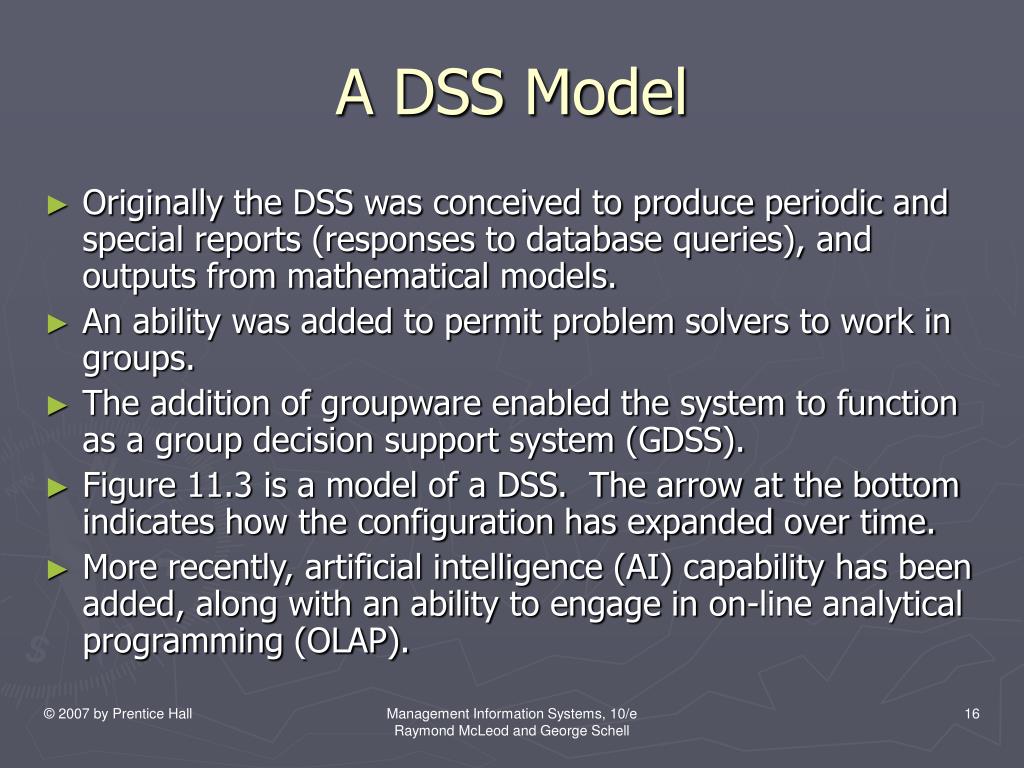 A DSS Model

► Originally the DSS was conceived to produce periodic and special reports (responses to database queries), and outputs from mathematical models.
► An ability was added to permit problem solvers to work in groups.
► The addition of groupware enabled the system to function as a group decision support system (GDSS).
► Figure 11.3 is a model of a DSS. The arrow at the bottom indicates how the configuration has expanded over time.
► More recently, artificial intelligence (AI) capability has been added, along with an ability to engage in on-line analytical programming (OLAP).

© 2007 by Prentice Hall

Management Information Systems, 10/e
Raymond McLeod and George Schell

16